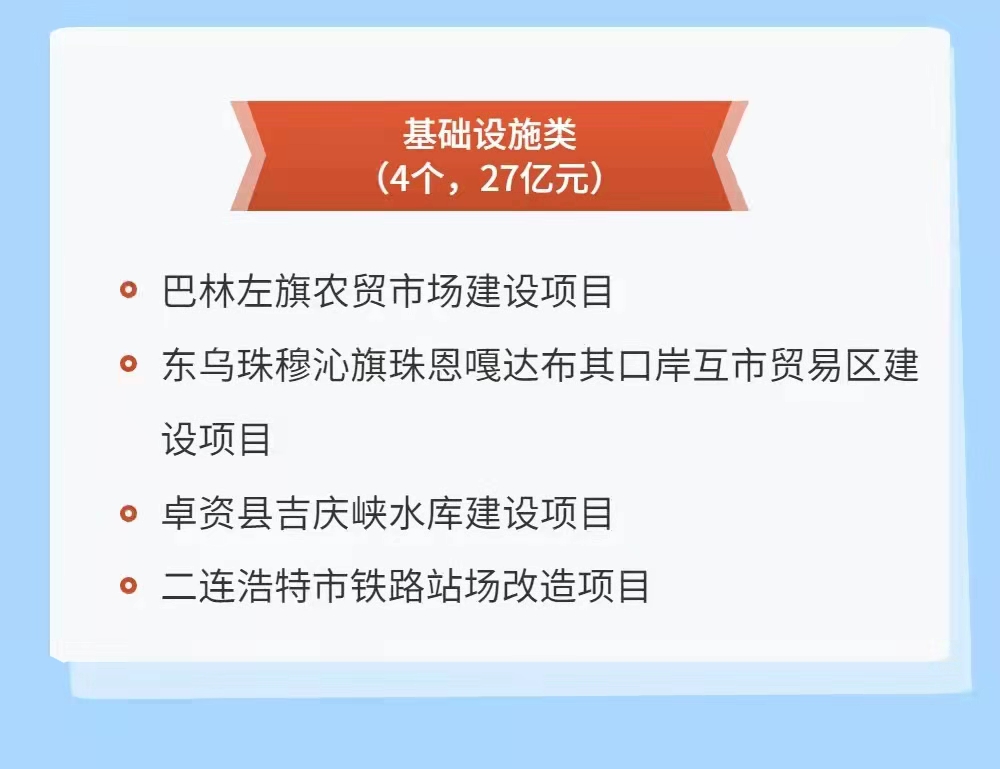 基础设施类
（4个，27亿元）

巴林左旗农贸市场建设项目

东乌珠穆沁旗珠恩嘎达布其口岸互市贸易区建设项目

卓资县吉庆峡水库建设项目

二连浩特市铁路站场改造项目